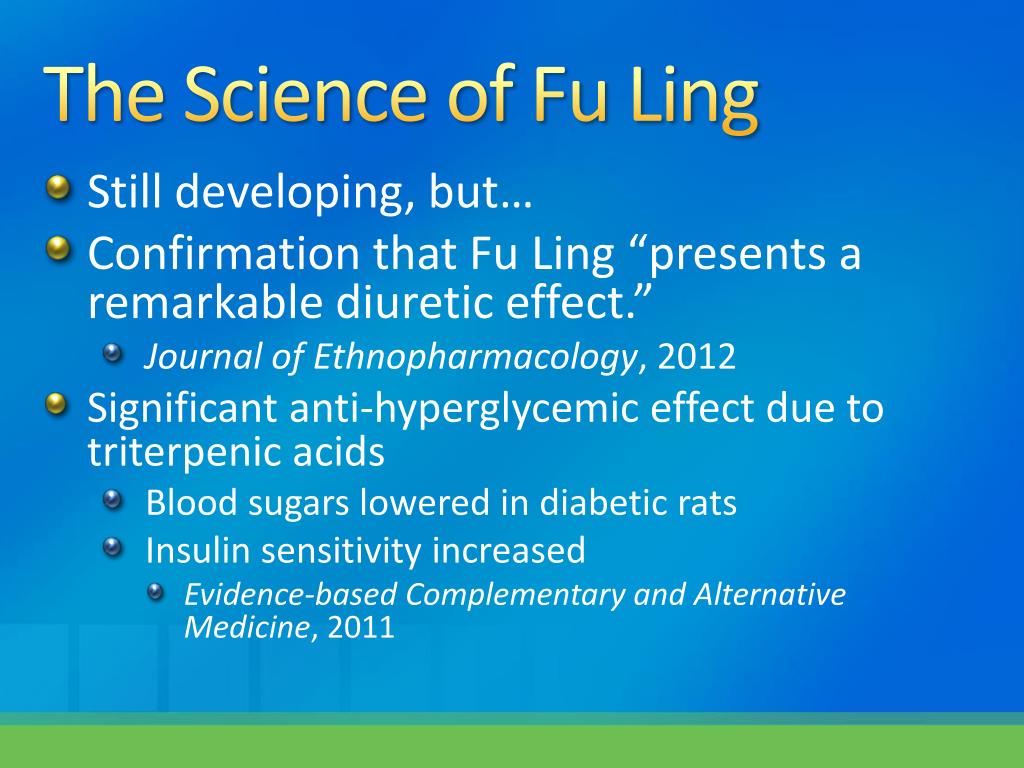 The Science of Fu Ling

Still developing, but…

Confirmation that Fu Ling “presents a remarkable diuretic effect.”

Journal of Ethnopharmacology, 2012

Significant anti-hyperglycemic effect due to triterpenic acids

Blood sugars lowered in diabetic rats

Insulin sensitivity increased

Evidence-based Complementary and Alternative Medicine, 2011